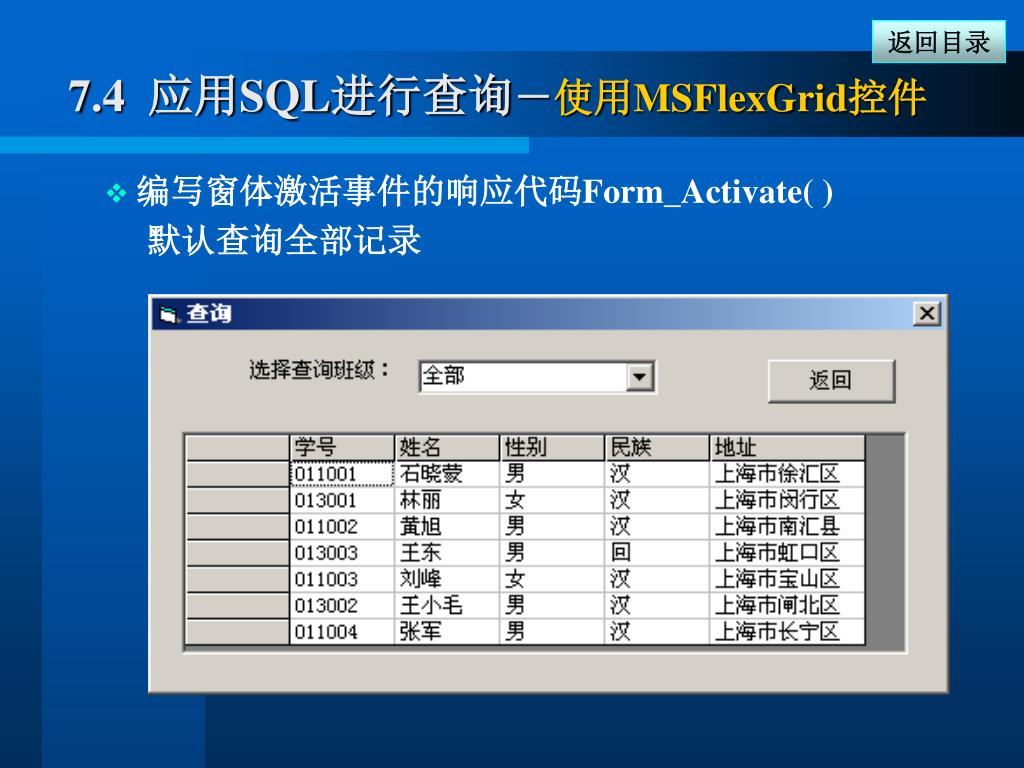 返回目录

7.4 应用SQL进行查询－使用MSFlexGrid控件

❖ 编写窗体激活事件的响应代码Form_Activate( )
默认查询全部记录

查询

选择查询班级： 全部

返回

| | 学号 | 姓名 | 性别 | 民族 | 地址 |
|---|---|---|---|---|---|
| | 011001 | 石晓蒙 | 男 | 汉 | 上海市徐汇区 |
| | 013001 | 林丽 | 女 | 汉 | 上海市闵行区 |
| | 011002 | 黄旭 | 男 | 汉 | 上海市南汇县 |
| | 013003 | 王东 | 男 | 回 | 上海市虹口区 |
| | 011003 | 刘峰 | 女 | 汉 | 上海市宝山区 |
| | 013002 | 王小毛 | 男 | 汉 | 上海市闸北区 |
| | 011004 | 张军 | 男 | 汉 | 上海市长宁区 |